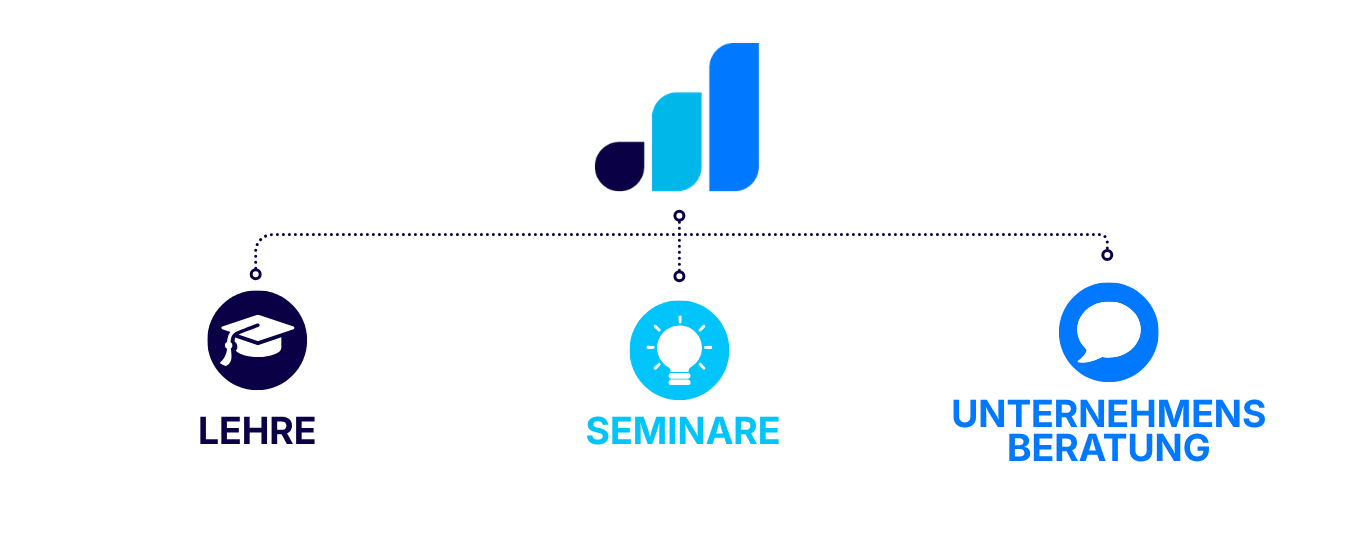 LEHRE

SEMINARE

UNTERNEHMENS BERATUNG